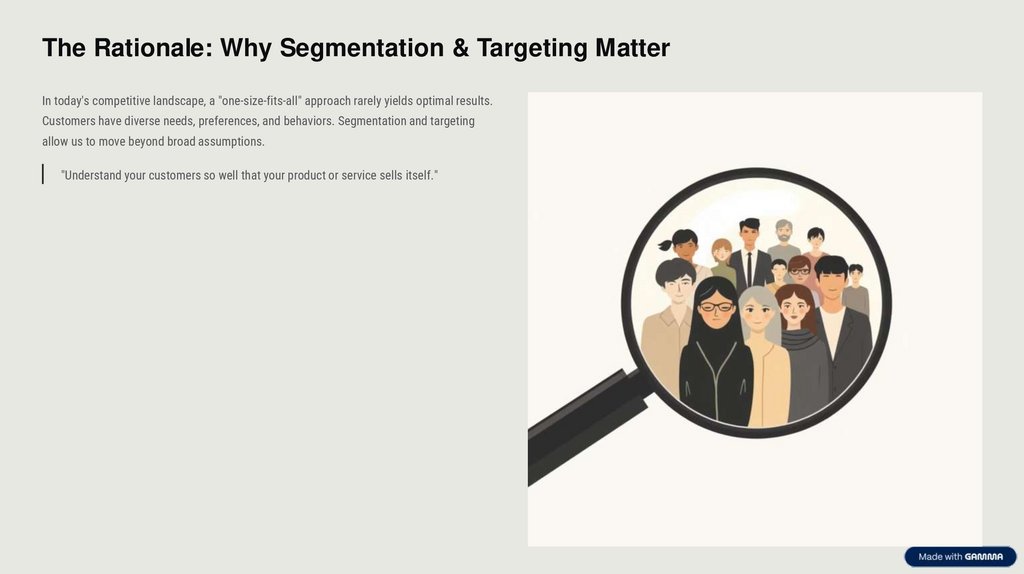 The Rationale: Why Segmentation & Targeting Matter

In today's competitive landscape, a "one-size-fits-all" approach rarely yields optimal results. Customers have diverse needs, preferences, and behaviors. Segmentation and targeting allow us to move beyond broad assumptions.

"Understand your customers so well that your product or service sells itself."

Made with GAMMA